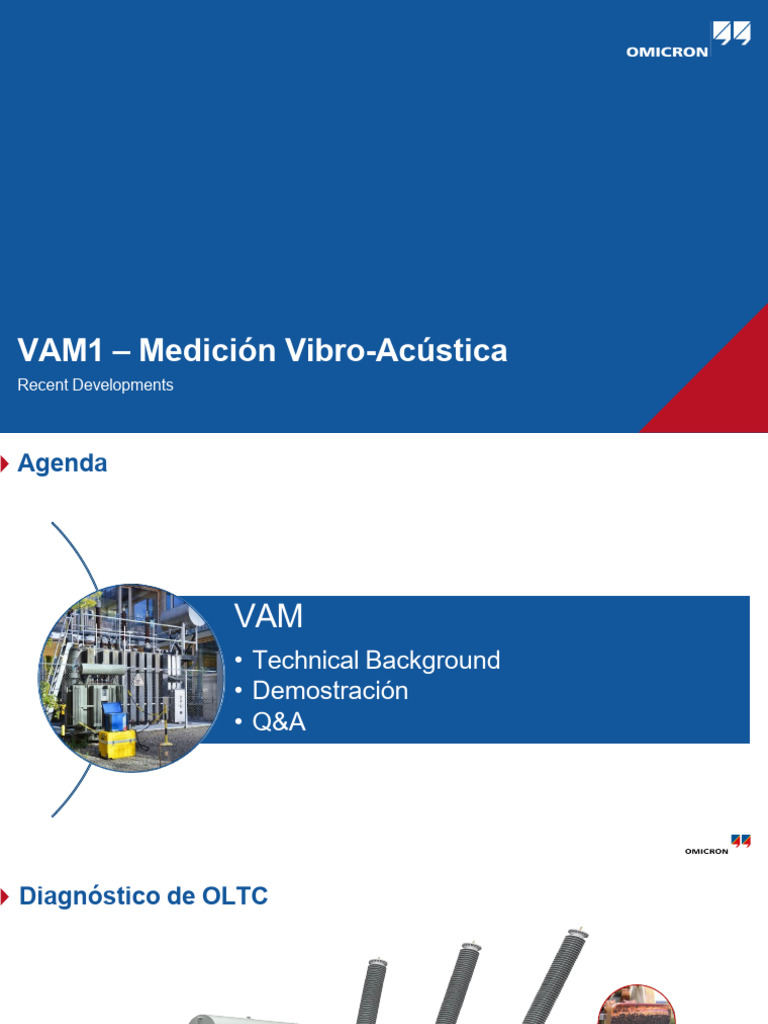 OMICRON

VAM1 – Medición Vibro-Acústica

Recent Developments

Agenda

VAM

• Technical Background
• Demostración
• Q&A

OMICRON

Diagnóstico de OLTC